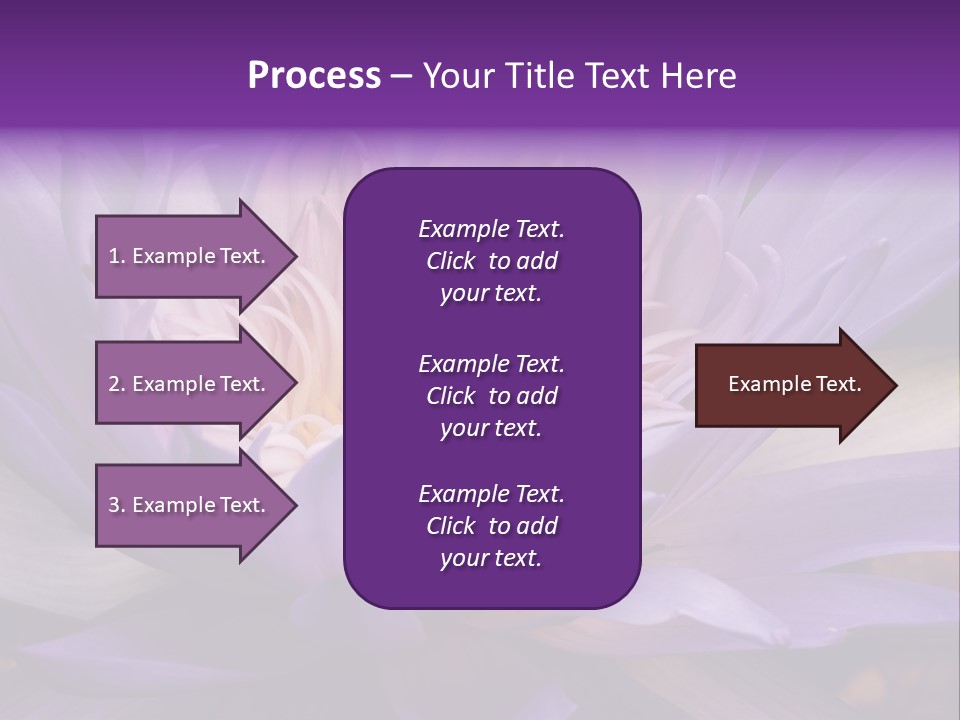 Process – Your Title Text Here

1. Example Text.

2. Example Text.

3. Example Text.

Example Text. Click to add your text.

Example Text. Click to add your text.

Example Text. Click to add your text.

Example Text.